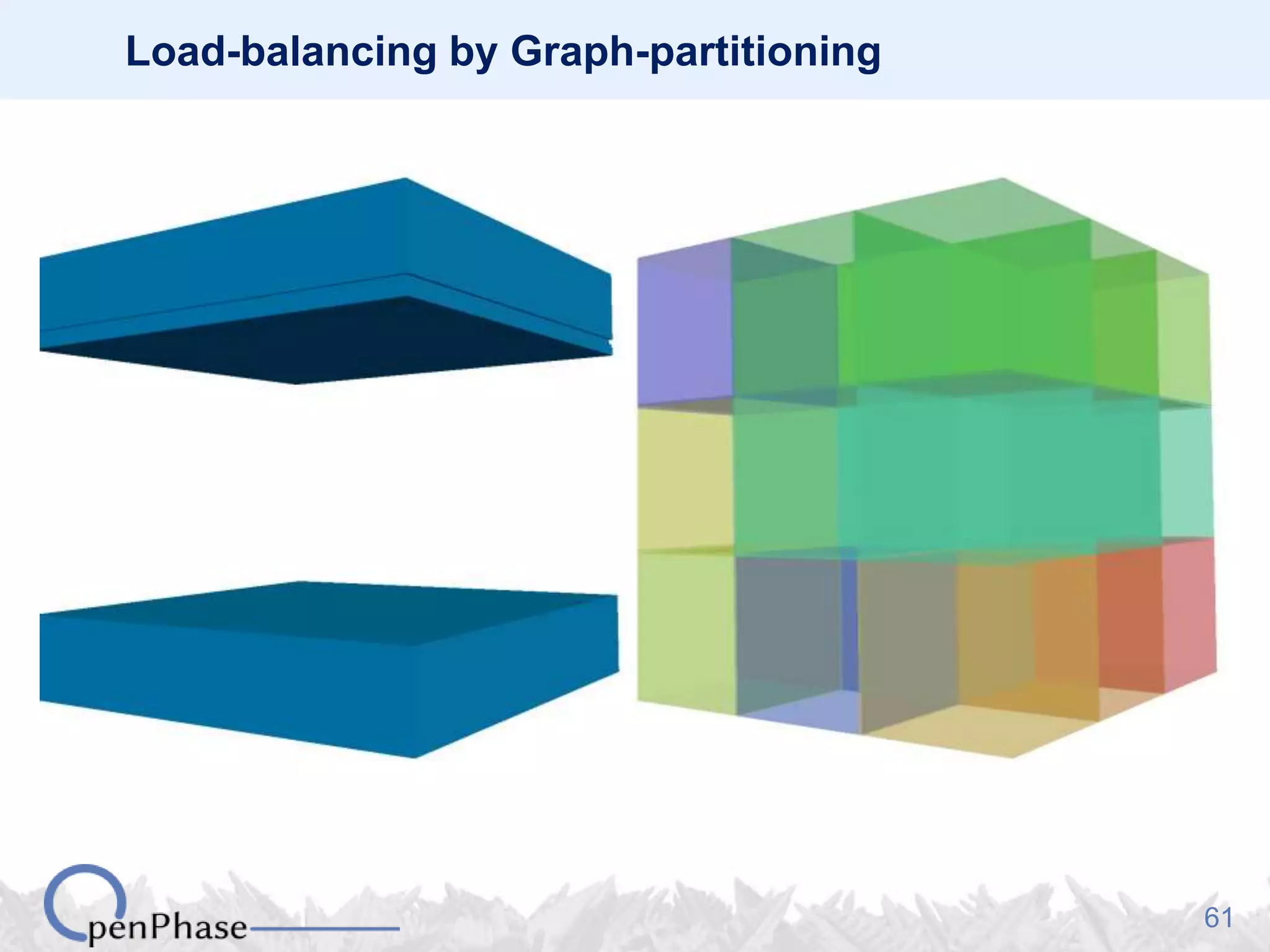 Load-balancing by Graph-partitioning

OpenPhase

61